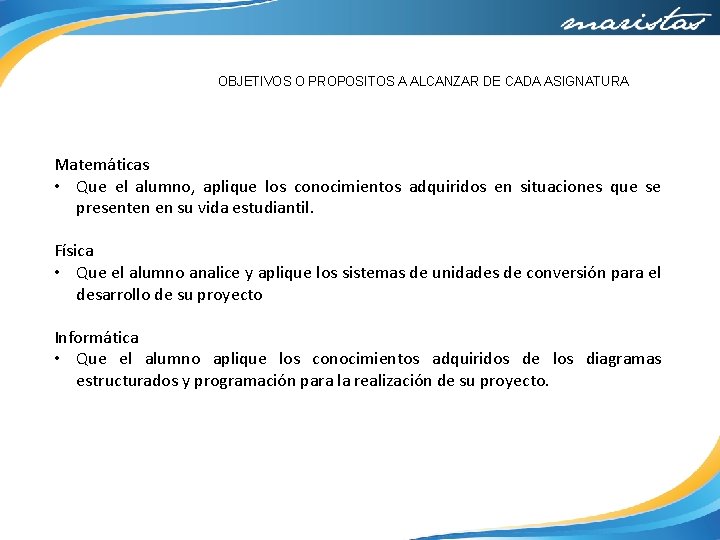 maristas

OBJETIVOS O PROPOSITOS A ALCANZAR DE CADA ASIGNATURA

Matemáticas
• Que el alumno, aplique los conocimientos adquiridos en situaciones que se presenten en su vida estudiantil.

Física
• Que el alumno analice y aplique los sistemas de unidades de conversión para el desarrollo de su proyecto

Informática
• Que el alumno aplique los conocimientos adquiridos de los diagramas estructurados y programación para la realización de su proyecto.